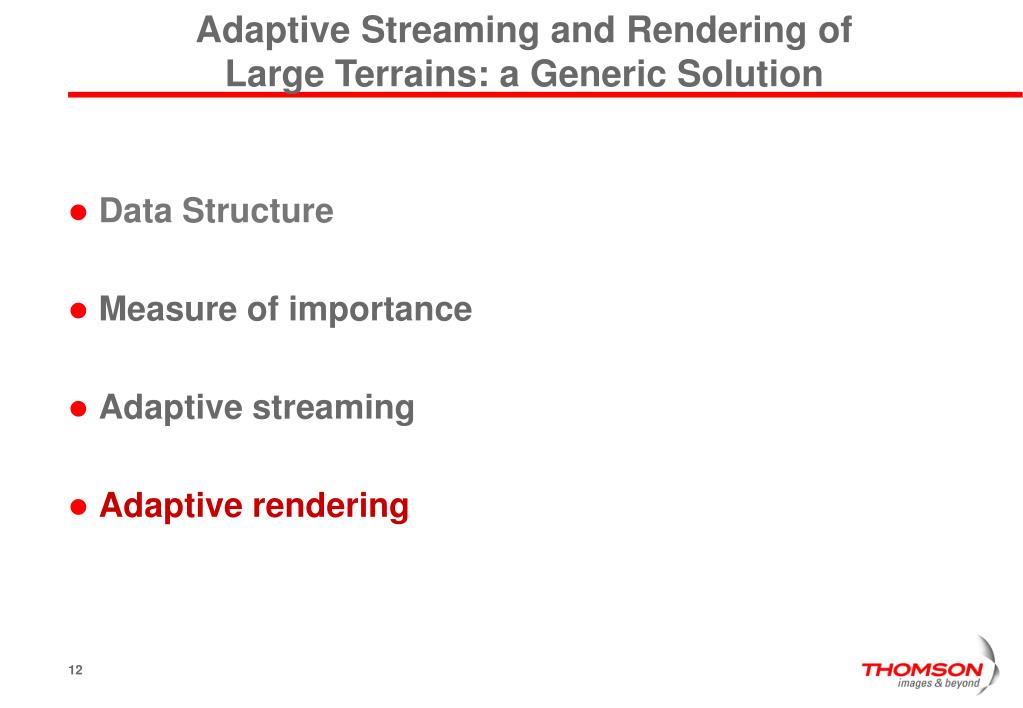 Adaptive Streaming and Rendering of Large Terrains: a Generic Solution

● Data Structure

● Measure of importance

● Adaptive streaming

● Adaptive rendering

12

THOMSON
images & beyond